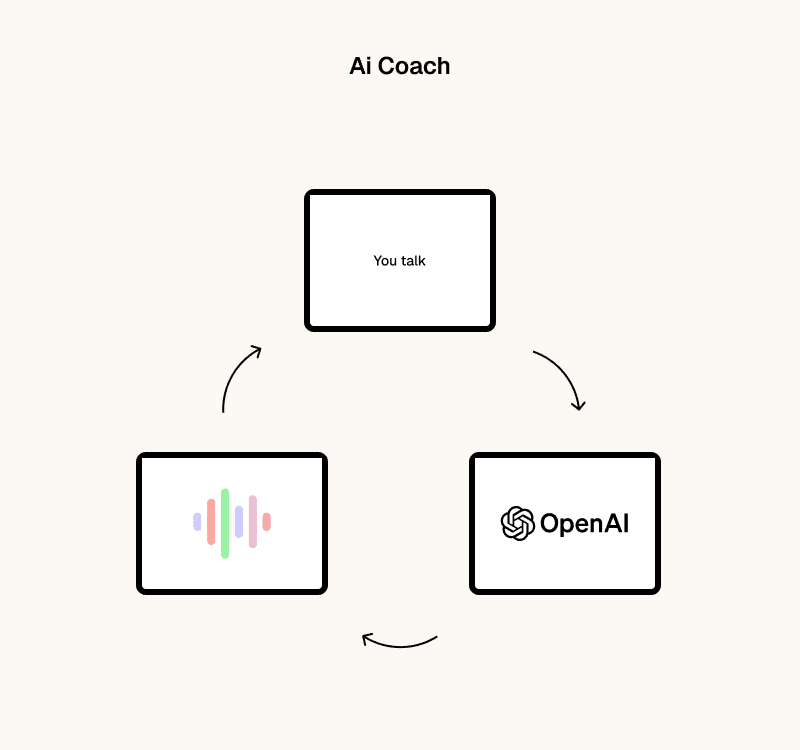 Ai Coach

You talk

OpenAI